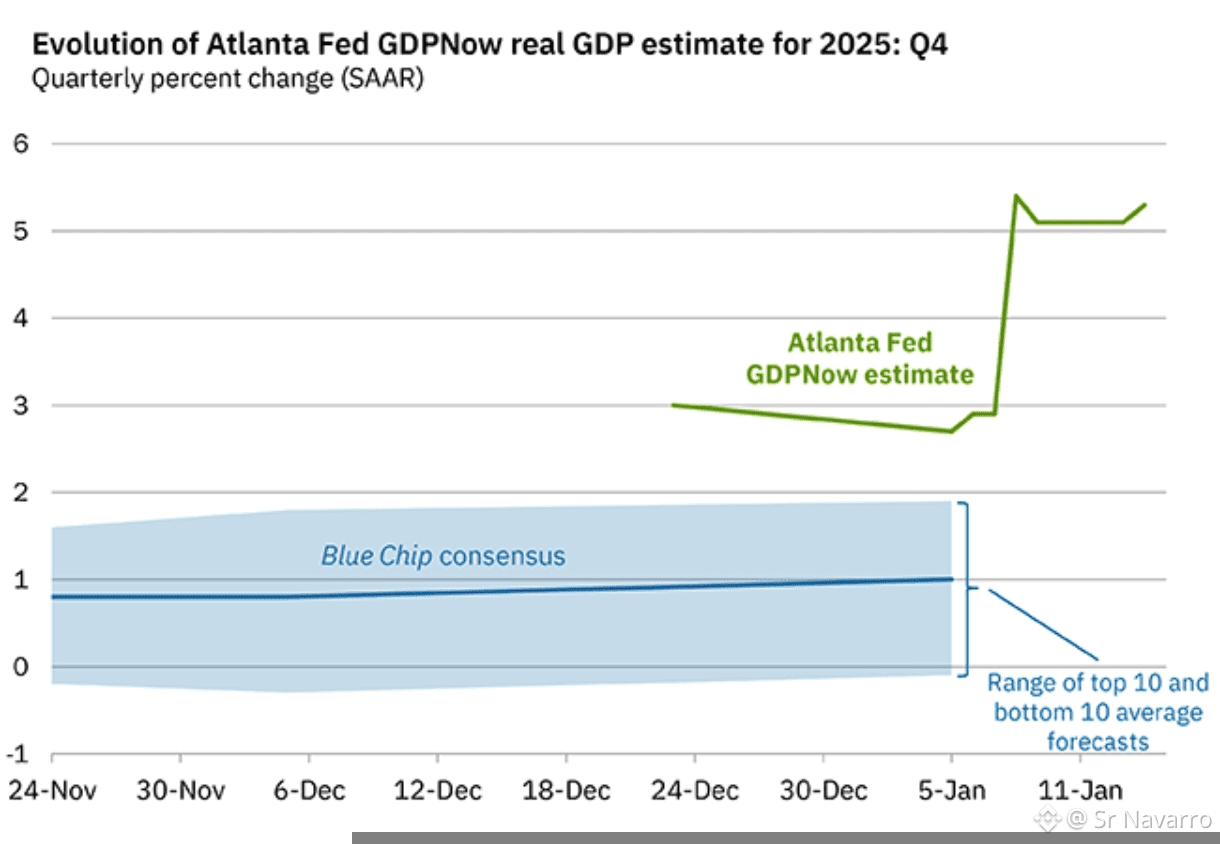 Evolution of Atlanta Fed GDPNow real GDP estimate for 2025: Q4
Quarterly percent change (SAAR)

6
5
4
3
2
1
0
-1

Atlanta Fed GDPNow estimate

Blue Chip consensus

Range of top 10 and bottom 10 average forecasts

24-Nov 30-Nov 6-Dec 12-Dec 18-Dec 24-Dec 30-Dec 5-Jan 11-Jan

@ Sr Navarro